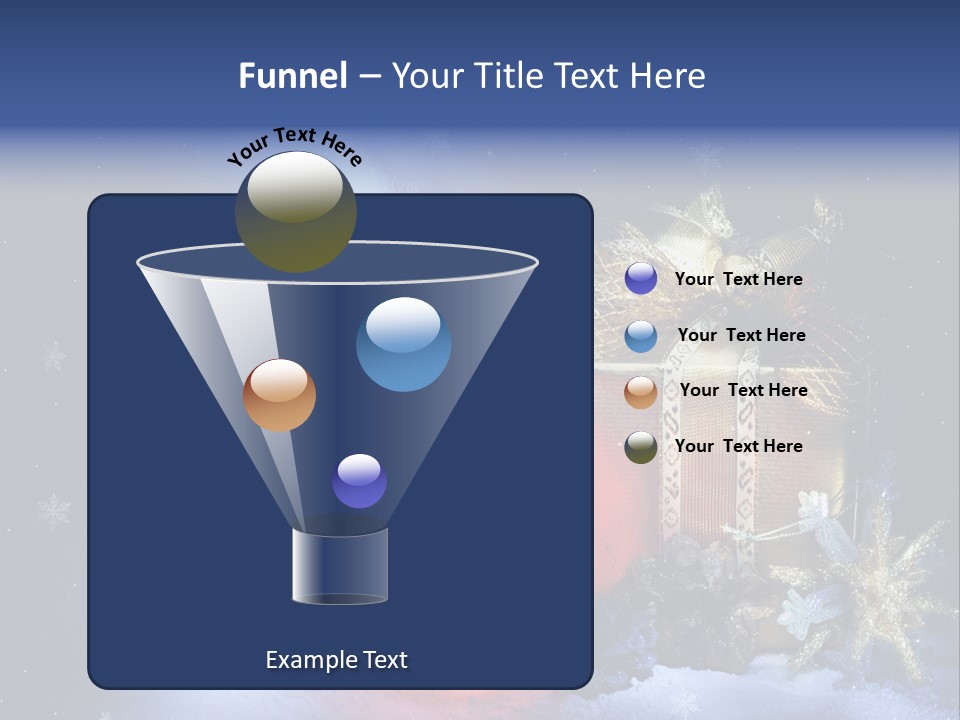 Funnel – Your Title Text Here

Your Text Here

Your Text Here

Your Text Here

Your Text Here

Your Text Here

Example Text